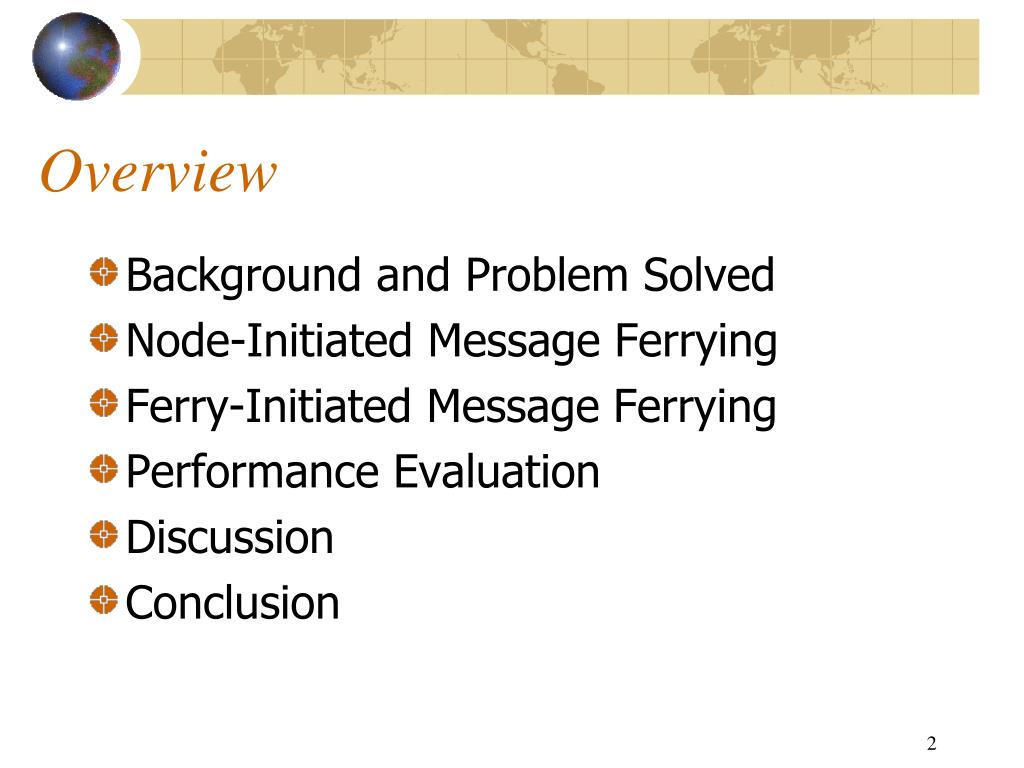 Overview

Background and Problem Solved
Node-Initiated Message Ferrying
Ferry-Initiated Message Ferrying
Performance Evaluation
Discussion
Conclusion

2